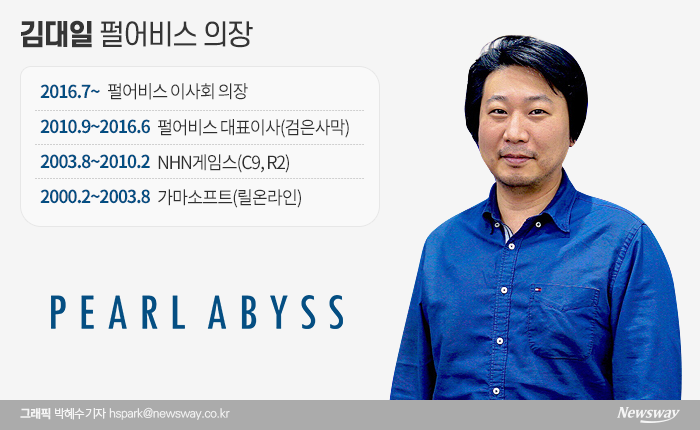 김대일 펄어비스 의장

2016.7~ 펄어비스 이사회 의장
2010.9~2016.6 펄어비스 대표이사(검은사막)
2003.8~2010.2 NHN게임스(C9, R2)
2000.2~2003.8 가마소프트(릴온라인)

PEARL ABYSS

그래픽 박혜수기자 hspark@newsway.co.kr

Newsway